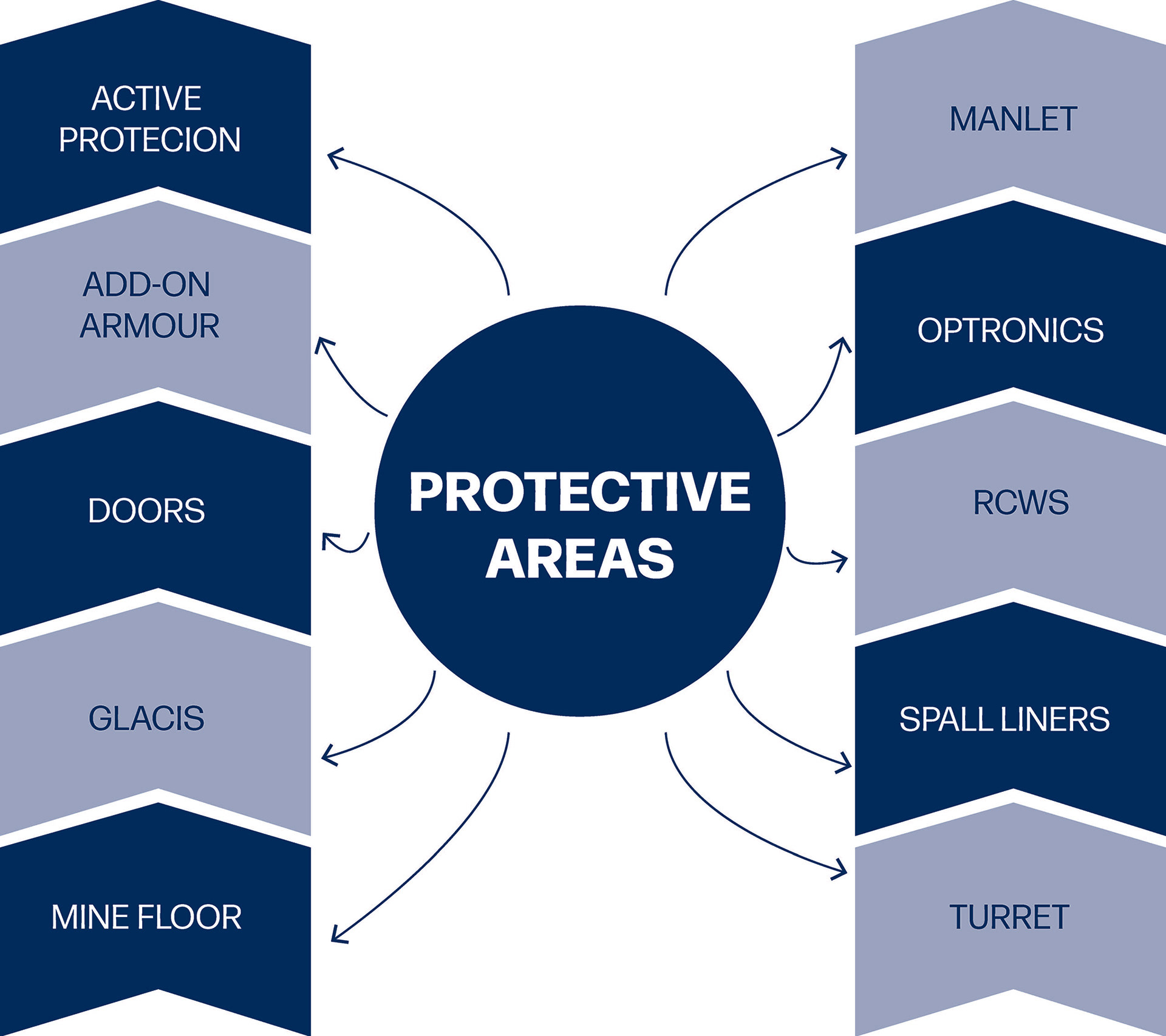 ACTIVE PROTECION

ADD-ON ARMOUR

DOORS

GLACIS

MINE FLOOR

PROTECTIVE AREAS

MANLET

OPTRONICS

RCWS

SPALL LINERS

TURRET